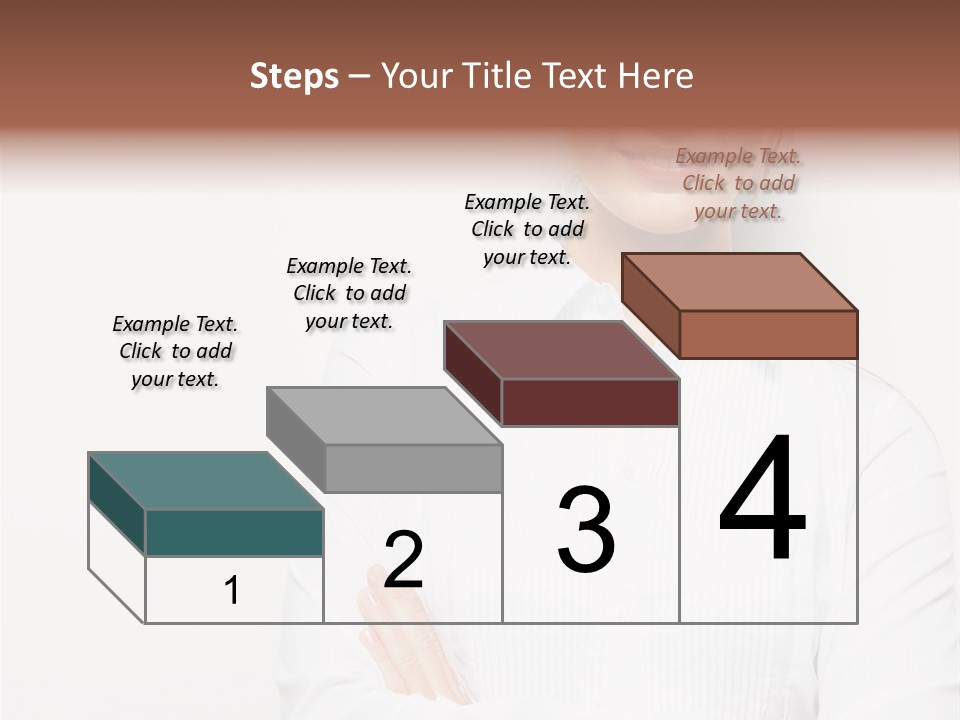 Steps – Your Title Text Here

Example Text. Click to add your text.

Example Text. Click to add your text.

Example Text. Click to add your text.

Example Text. Click to add your text.

1

2

3

4